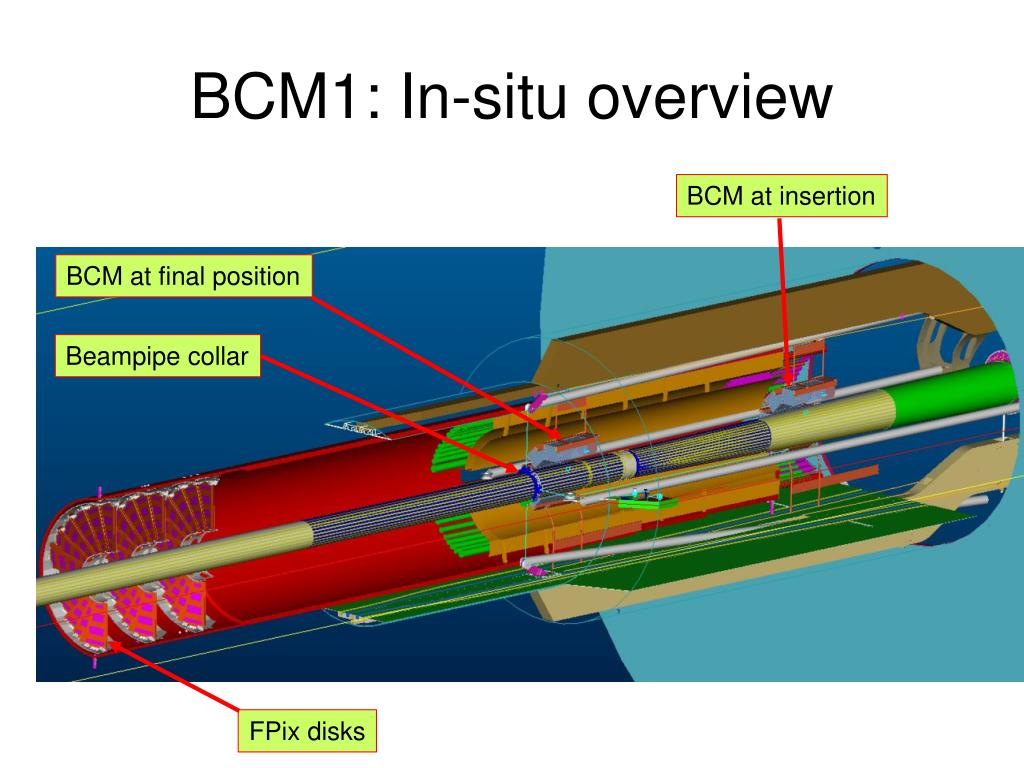 BCM1: In-situ overview

BCM at insertion

BCM at final position

Beampipe collar

FPix disks